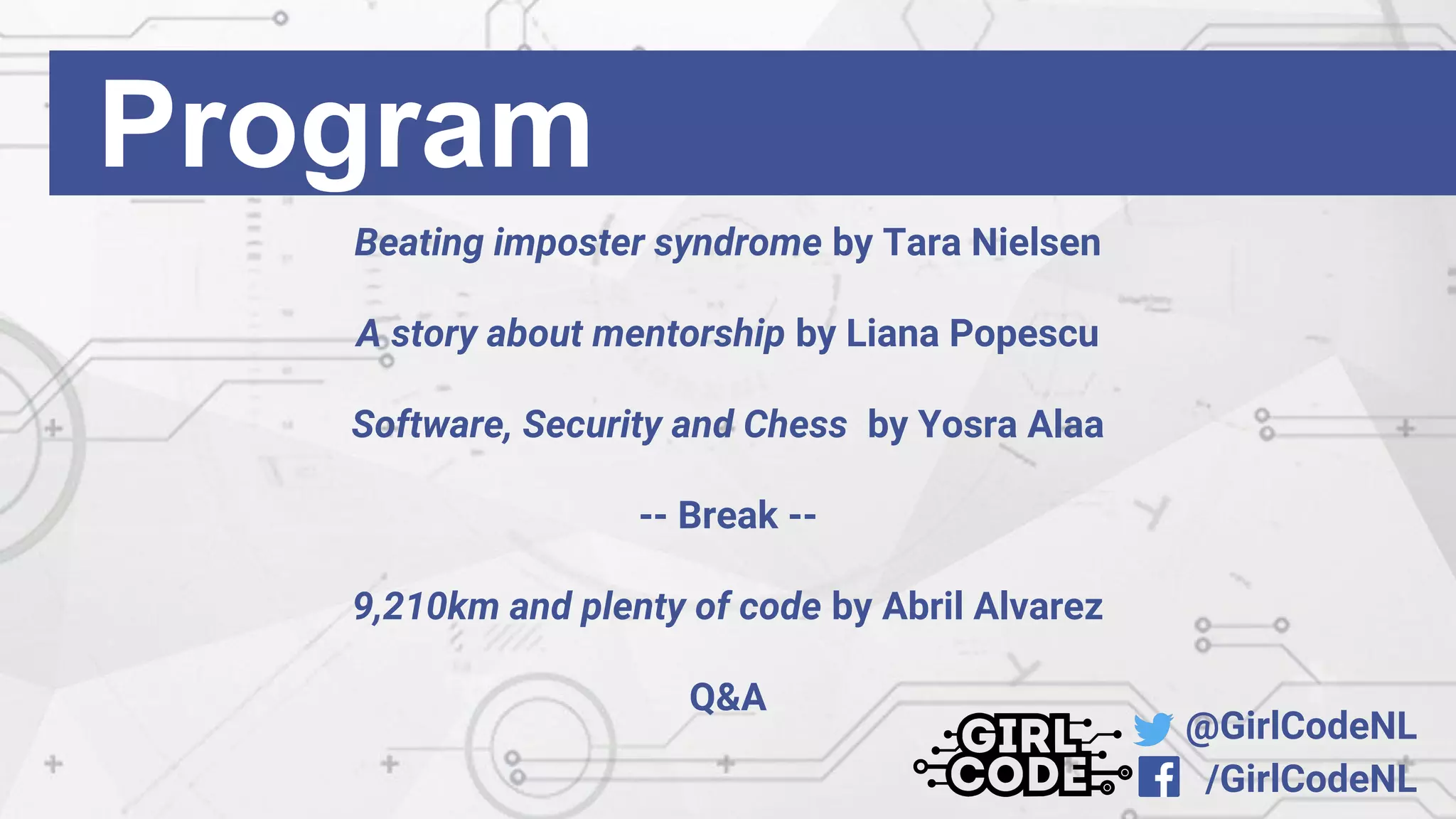 Program

Beating imposter syndrome by Tara Nielsen

A story about mentorship by Liana Popescu

Software, Security and Chess by Yosra Alaa

-- Break --

9,210km and plenty of code by Abril Alvarez

Q&A

GIRL CODE

@GirlCodeNL

/GirlCodeNL